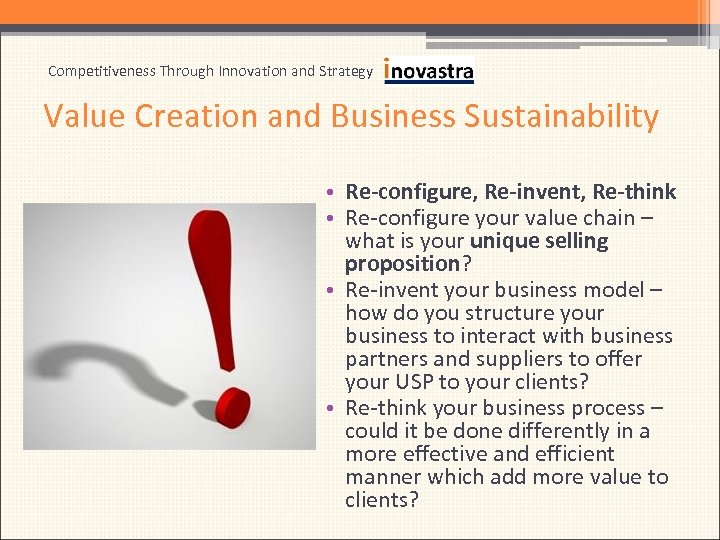 Competitiveness Through Innovation and Strategy inovastra

Value Creation and Business Sustainability

• Re-configure, Re-invent, Re-think
• Re-configure your value chain – what is your unique selling proposition?
• Re-invent your business model – how do you structure your business to interact with business partners and suppliers to offer your USP to your clients?
• Re-think your business process – could it be done differently in a more effective and efficient manner which add more value to clients?